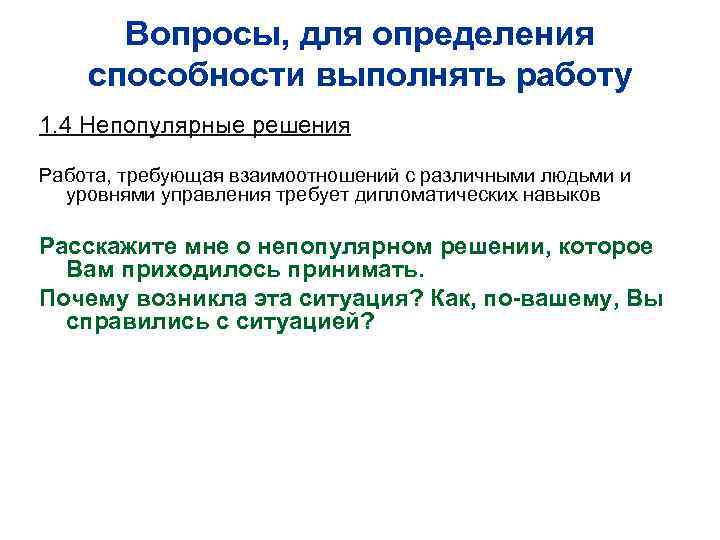 Вопросы, для определения способности выполнять работу

1.4 Непопулярные решения

Работа, требующая взаимоотношений с различными людьми и уровнями управления требует дипломатических навыков

Расскажите мне о непопулярном решении, которое Вам приходилось принимать.

Почему возникла эта ситуация? Как, по-вашему, Вы справились с ситуацией?